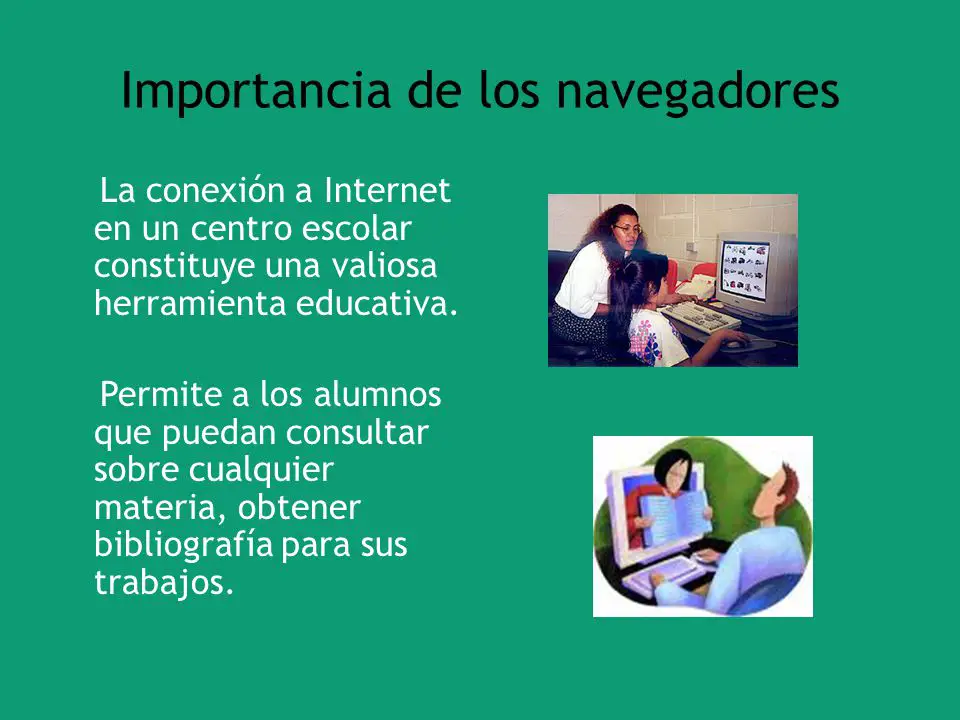 Importancia de los navegadores

La conexión a Internet en un centro escolar constituye una valiosa herramienta educativa.

Permite a los alumnos que puedan consultar sobre cualquier materia, obtener bibliografía para sus trabajos.